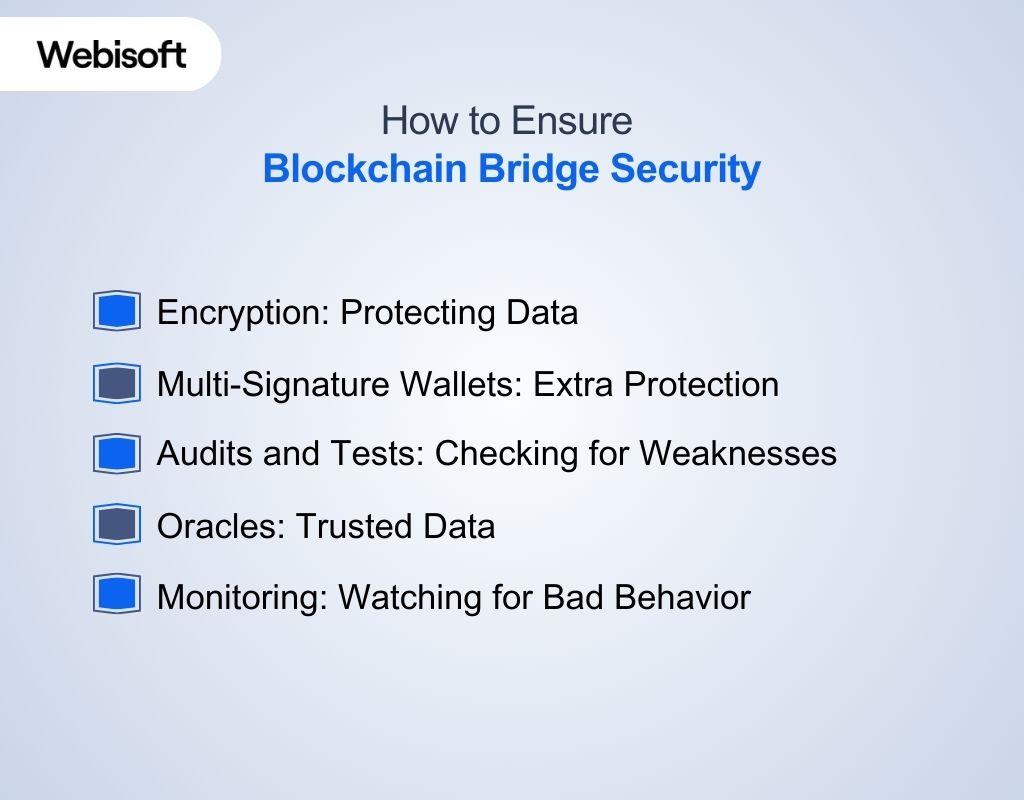 Webisoft

How to Ensure
Blockchain Bridge Security

Encryption: Protecting Data

Multi-Signature Wallets: Extra Protection

Audits and Tests: Checking for Weaknesses

Oracles: Trusted Data

Monitoring: Watching for Bad Behavior